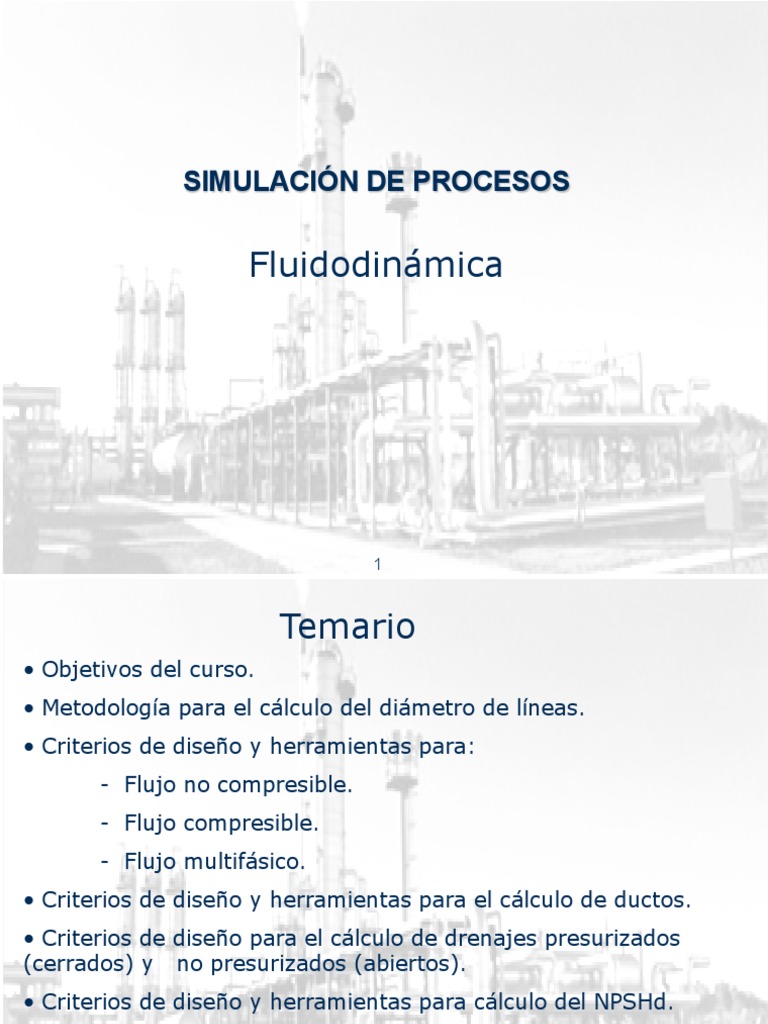 SIMULACIÓN DE PROCESOS

Fluidodinámica

1

Temario

• Objetivos del curso.

• Metodología para el cálculo del diámetro de líneas.

• Criterios de diseño y herramientas para:

- Flujo no compresible.

- Flujo compresible.

- Flujo multifásico.

• Criterios de diseño y herramientas para el cálculo de ductos.

• Criterios de diseño para el cálculo de drenajes presurizados (cerrados) y no presurizados (abiertos).

• Criterios de diseño y herramientas para cálculo del NPSHd.